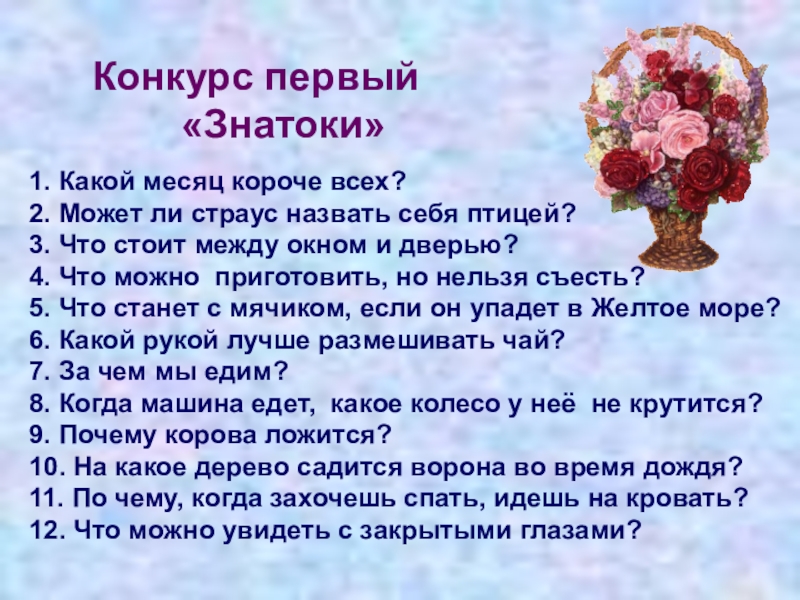 Конкурс первый
«Знатоки»

1. Какой месяц короче всех?
2. Может ли страус назвать себя птицей?
3. Что стоит между окном и дверью?
4. Что можно приготовить, но нельзя съесть?
5. Что станет с мячиком, если он упадет в Желтое море?
6. Какой рукой лучше размешивать чай?
7. За чем мы едим?
8. Когда машина едет, какое колесо у неё не крутится?
9. Почему корова ложится?
10. На какое дерево садится ворона во время дождя?
11. По чему, когда захочешь спать, идешь на кровать?
12. Что можно увидеть с закрытыми глазами?